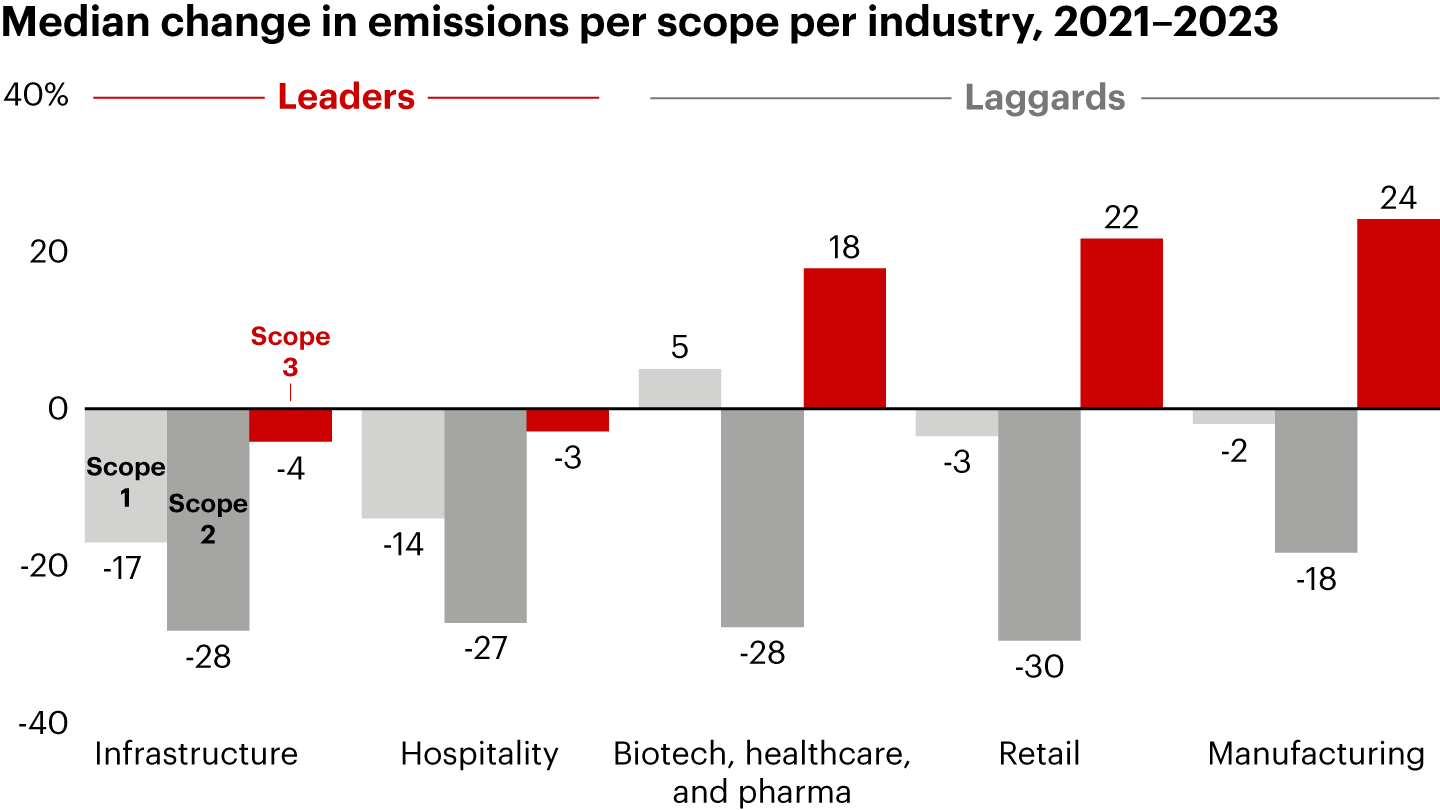 Median change in emissions per scope per industry, 2021–2023

40%

Leaders

Laggards

20

0

-20

-40

Scope 1

Scope 2

Scope 3

-17

-28

-4

-14

-27

-3

5

-28

18

-3

-30

22

-2

-18

24

Infrastructure

Hospitality

Biotech, healthcare, and pharma

Retail

Manufacturing